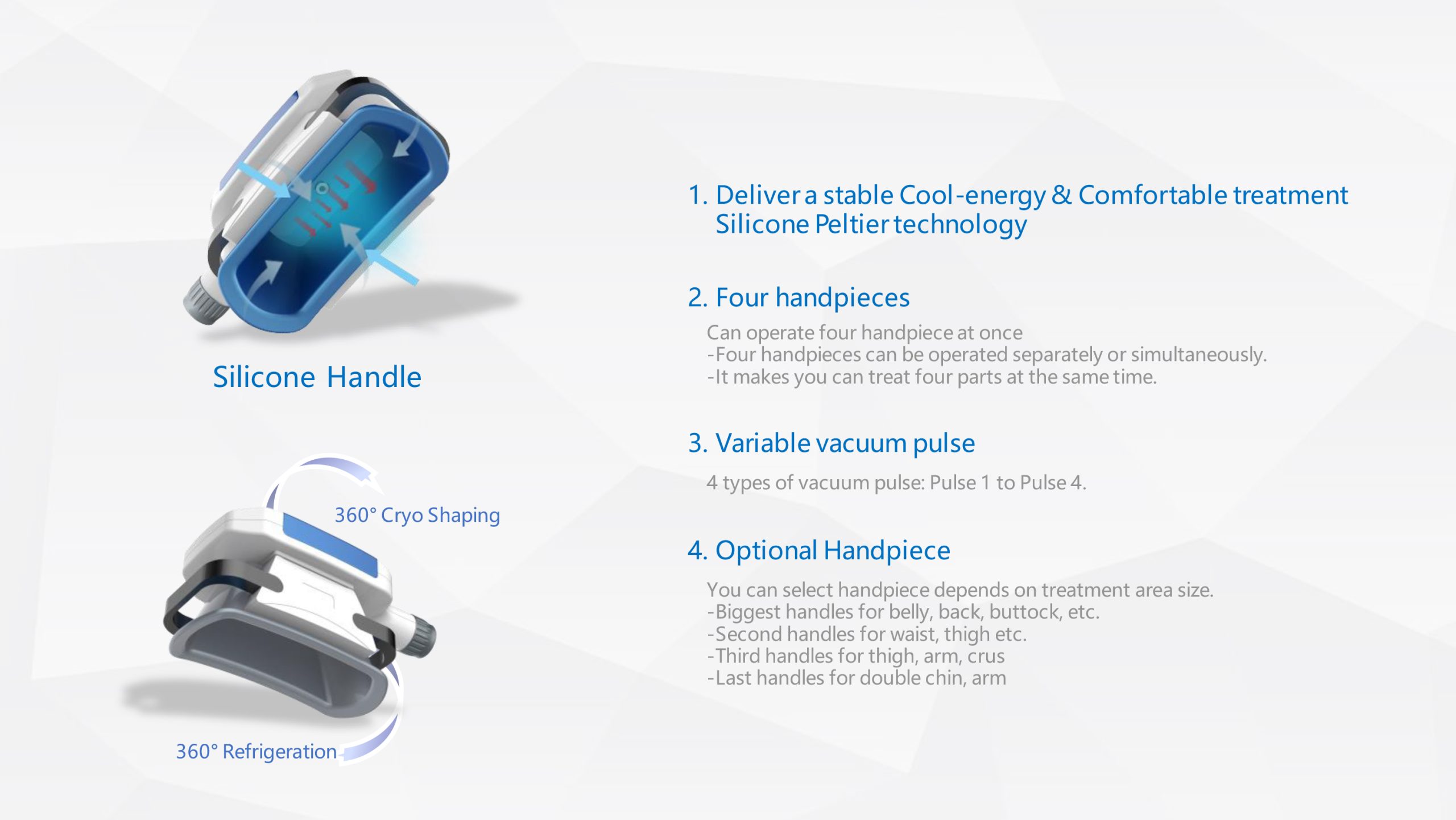 Silicone Handle

360° Cryo Shaping

360° Refrigeration

1. Deliver a stable Cool-energy & Comfortable treatment
Silicone Peltier technology

2. Four handpieces

Can operate four handpiece at once
-Four handpieces can be operated separately or simultaneously.
-It makes you can treat four parts at the same time.

3. Variable vacuum pulse

4 types of vacuum pulse: Pulse 1 to Pulse 4.

4. Optional Handpiece

You can select handpiece depends on treatment area size.
-Biggest handles for belly, back, buttock, etc.
-Second handles for waist, thigh etc.
-Third handles for thigh, arm, crus
-Last handles for double chin, arm